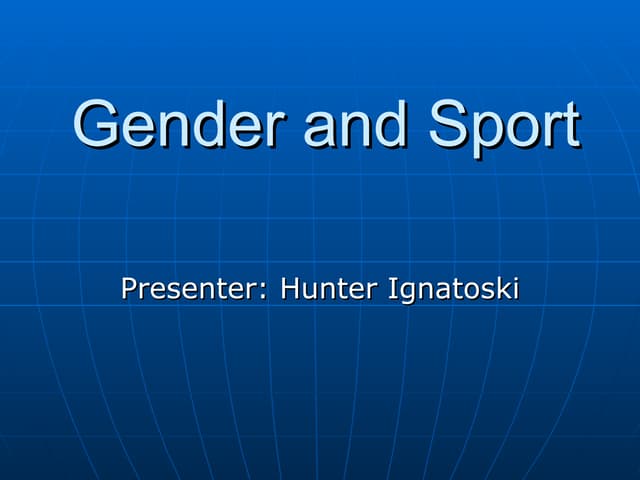 Gender and Sport

Presenter: Hunter Ignatoski